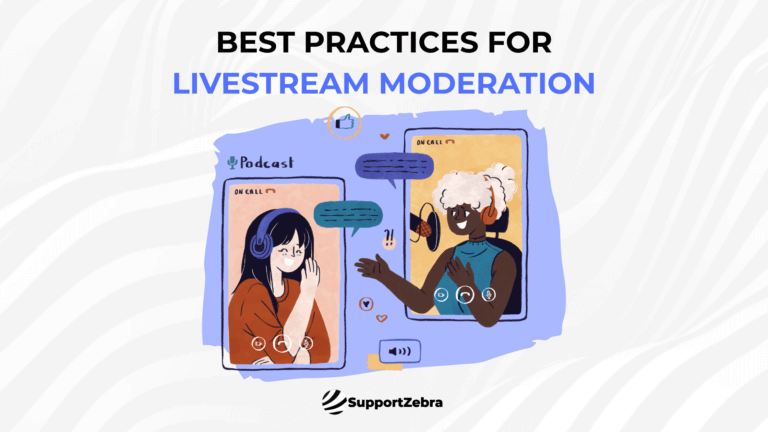 BEST PRACTICES FOR
LIVESTREAM MODERATION

Podcast

ON CALL

ON CALL

SupportZebra